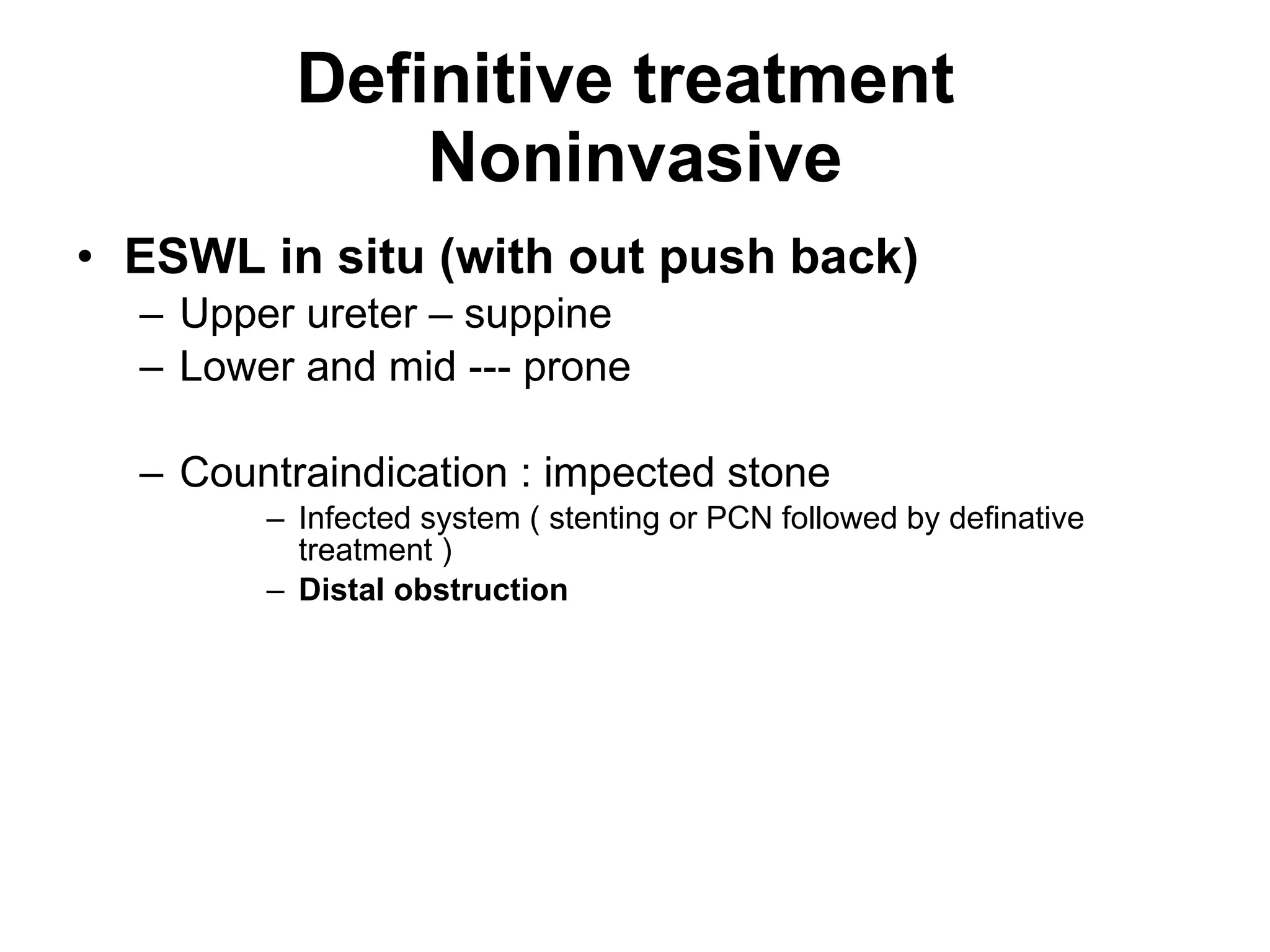 Definitive treatment
Noninvasive

• ESWL in situ (with out push back)
– Upper ureter – suppine
– Lower and mid --- prone

– Countraindication : impected stone
– Infected system ( stenting or PCN followed by definative treatment )
– Distal obstruction